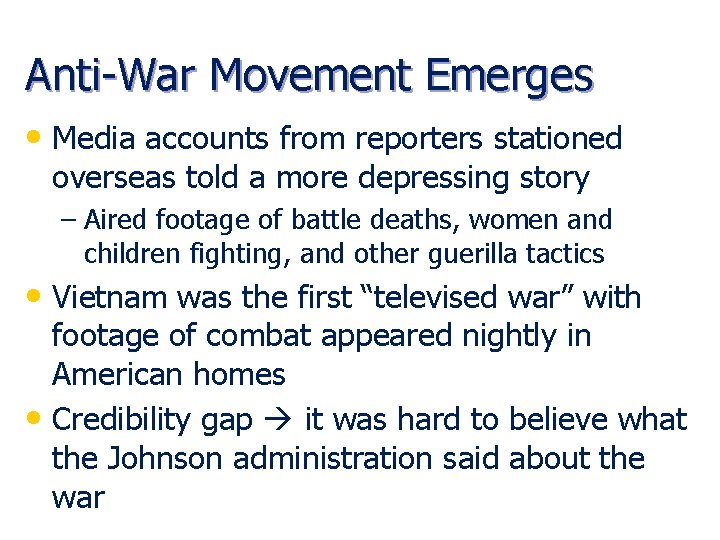 Anti-War Movement Emerges

• Media accounts from reporters stationed overseas told a more depressing story
 – Aired footage of battle deaths, women and children fighting, and other guerilla tactics

• Vietnam was the first “televised war” with footage of combat appeared nightly in American homes

• Credibility gap → it was hard to believe what the Johnson administration said about the war